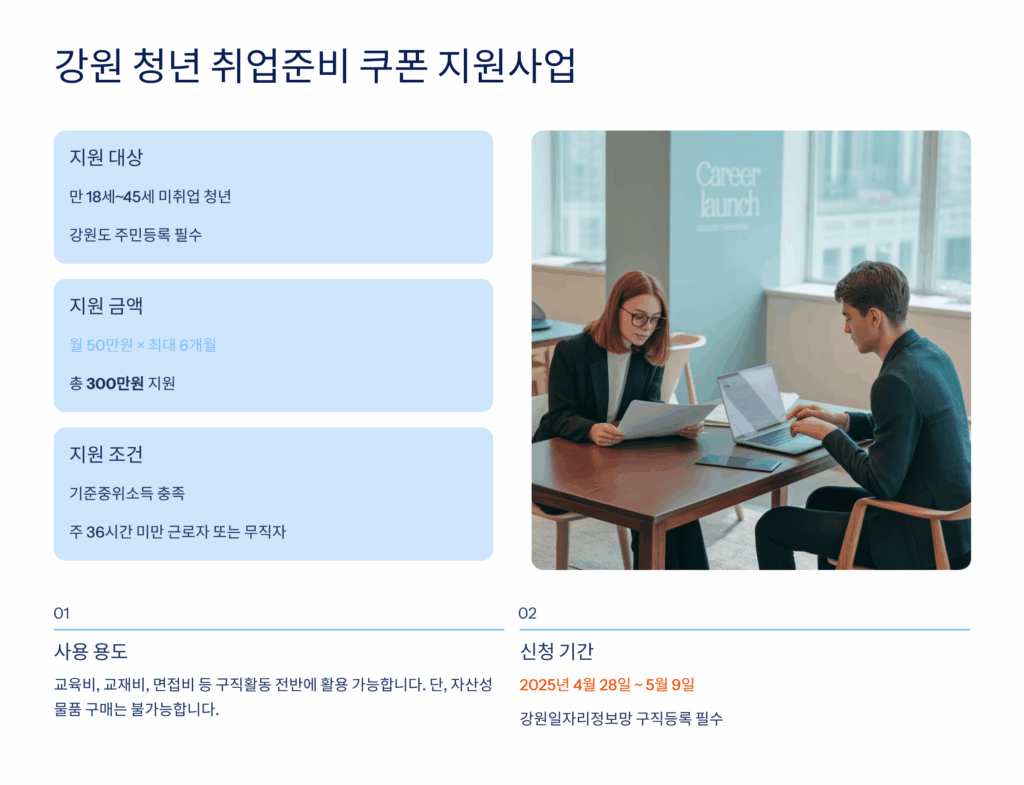 강원 청년 취업준비 쿠폰 지원사업

지원 대상

만 18세~45세 미취업 청년

강원도 주민등록 필수

지원 금액

월 50만원 × 최대 6개월

총 300만원 지원

지원 조건

기준중위소득 충족

주 36시간 미만 근로자 또는 무직자

Career launch

01

사용 용도

교육비, 교재비, 면접비 등 구직활동 전반에 활용 가능합니다. 단, 자산성 물품 구매는 불가능합니다.

02

신청 기간

2025년 4월 28일 ~ 5월 9일

강원일자리정보망 구직등록 필수